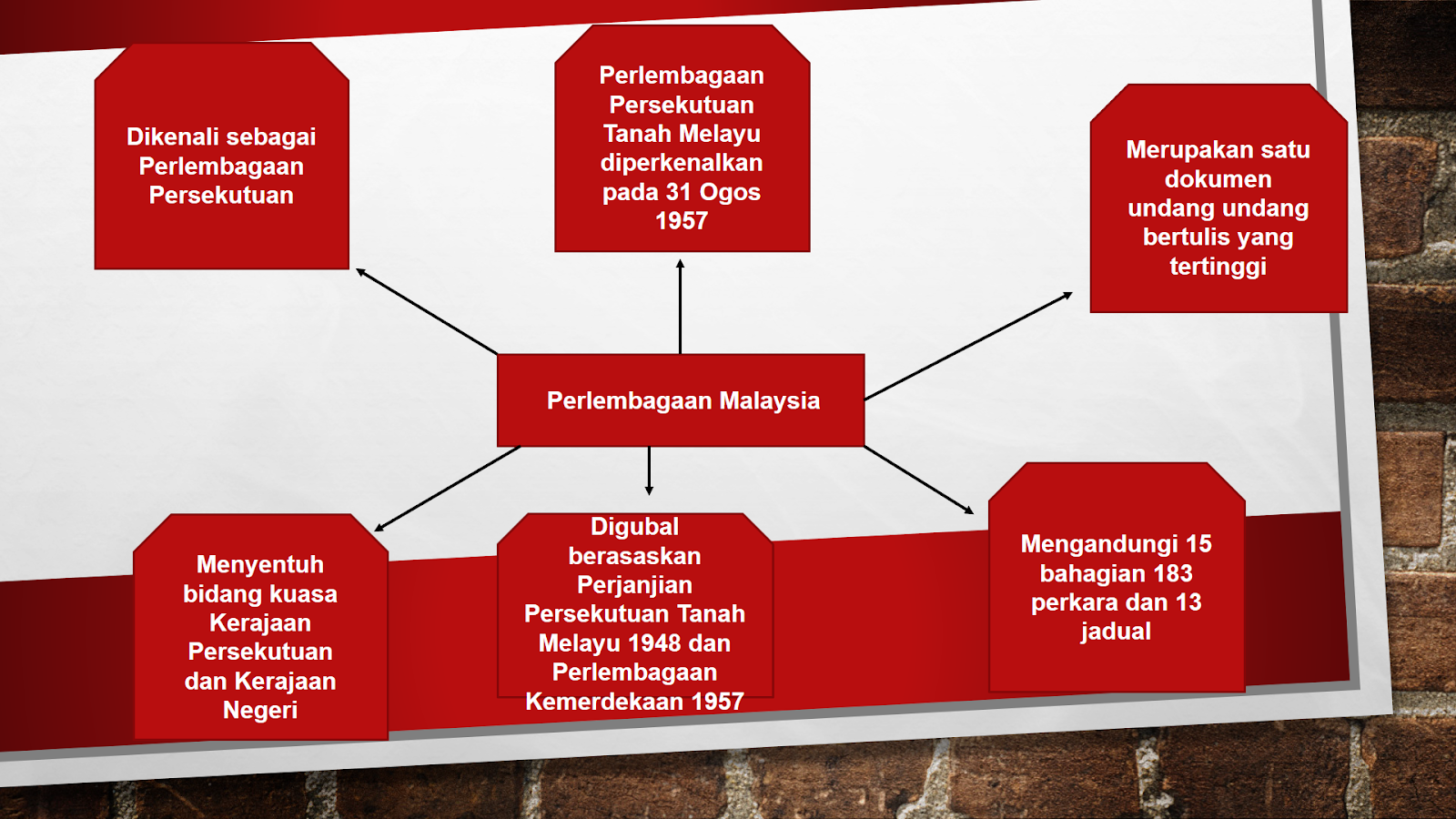 Dikenali sebagai Perlembagaan Persekutuan

Perlembagaan Persekutuan Tanah Melayu diperkenalkan pada 31 Ogos 1957

Merupakan satu dokumen undang undang bertulis yang tertinggi

Perlembagaan Malaysia

Menyentuh bidang kuasa Kerajaan Persekutuan dan Kerajaan Negeri

Digubal berasaskan Perjanjian Persekutuan Tanah Melayu 1948 dan Perlembagaan Kemerdekaan 1957

Mengandungi 15 bahagian 183 perkara dan 13 jadual